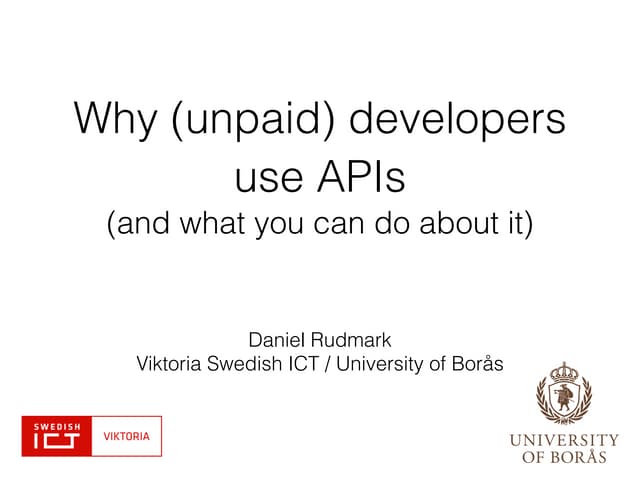 Why (unpaid) developers use APIs
(and what you can do about it)

Daniel Rudmark
Viktoria Swedish ICT / University of Borås

SWEDISH ICT VIKTORIA

UNIVERSITY OF BORÅS